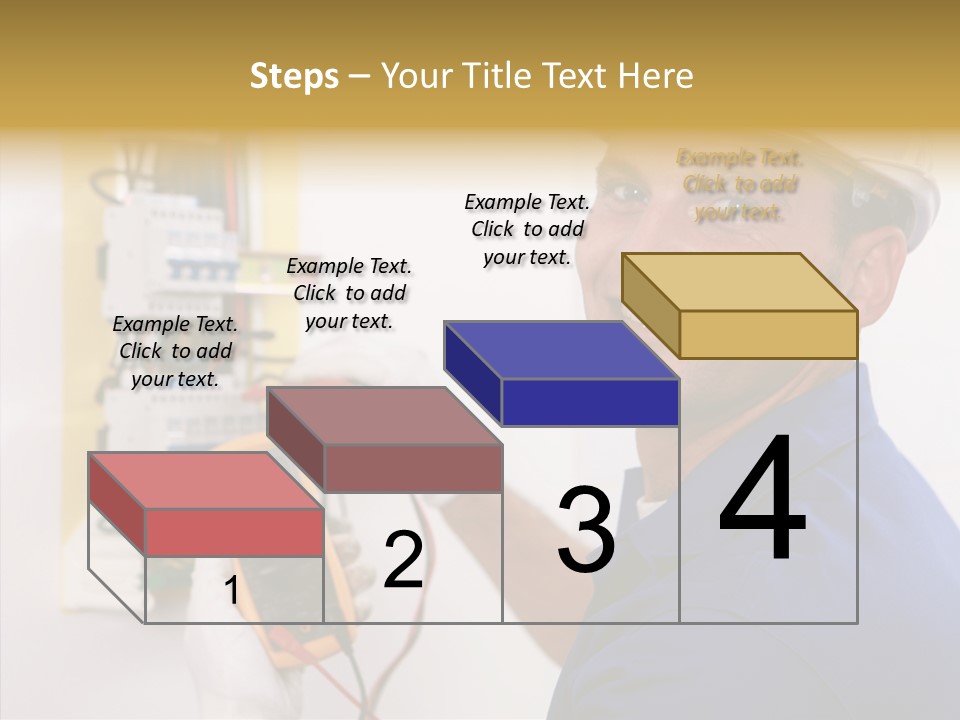 Steps – Your Title Text Here

Example Text. Click to add your text.

Example Text. Click to add your text.

Example Text. Click to add your text.

Example Text. Click to add your text.

1

2

3

4